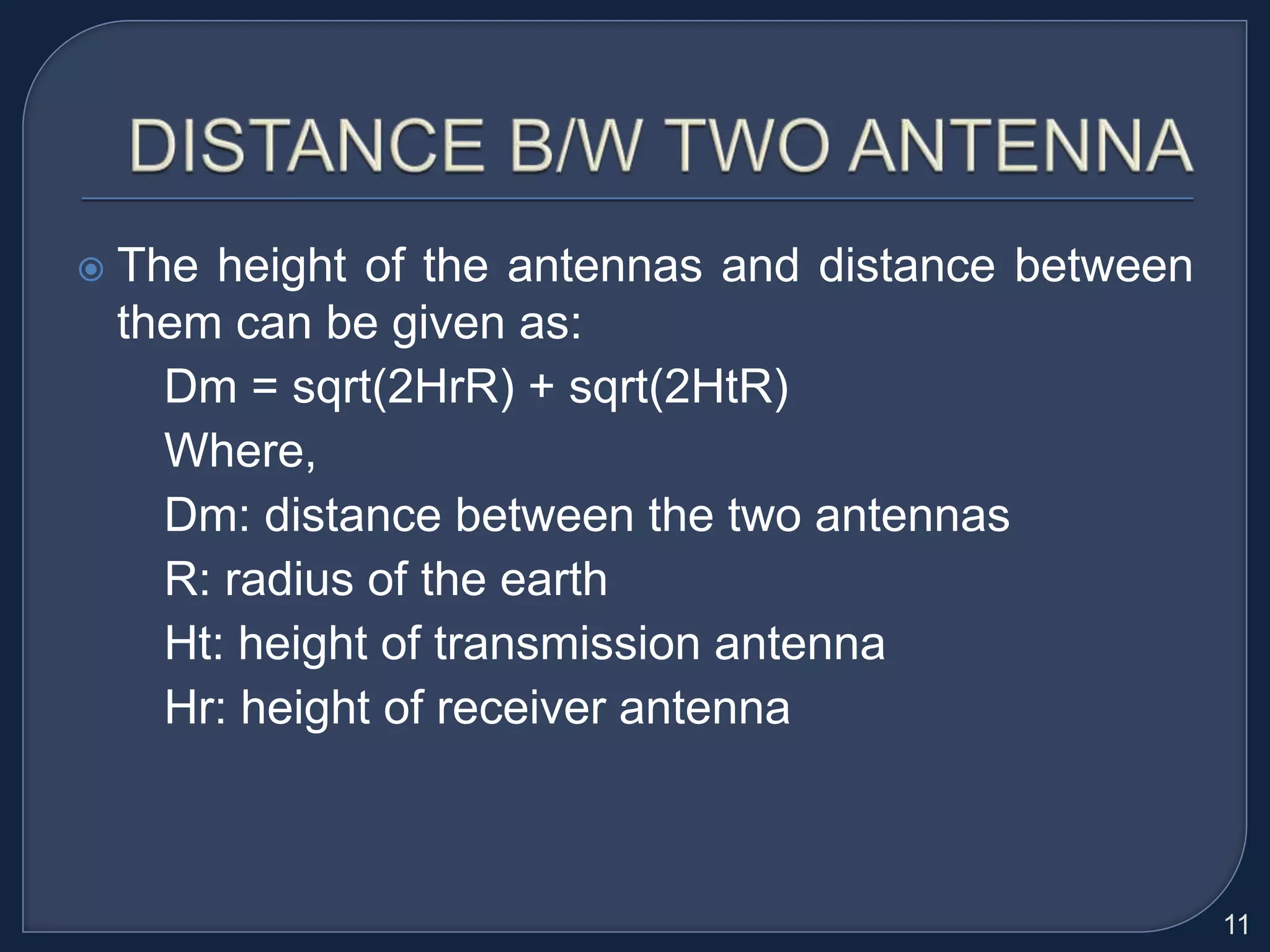 DISTANCE B/W TWO ANTENNA

The height of the antennas and distance between them can be given as:

Dm = sqrt(2HrR) + sqrt(2HtR)

Where,

Dm: distance between the two antennas

R: radius of the earth

Ht: height of transmission antenna

Hr: height of receiver antenna

11